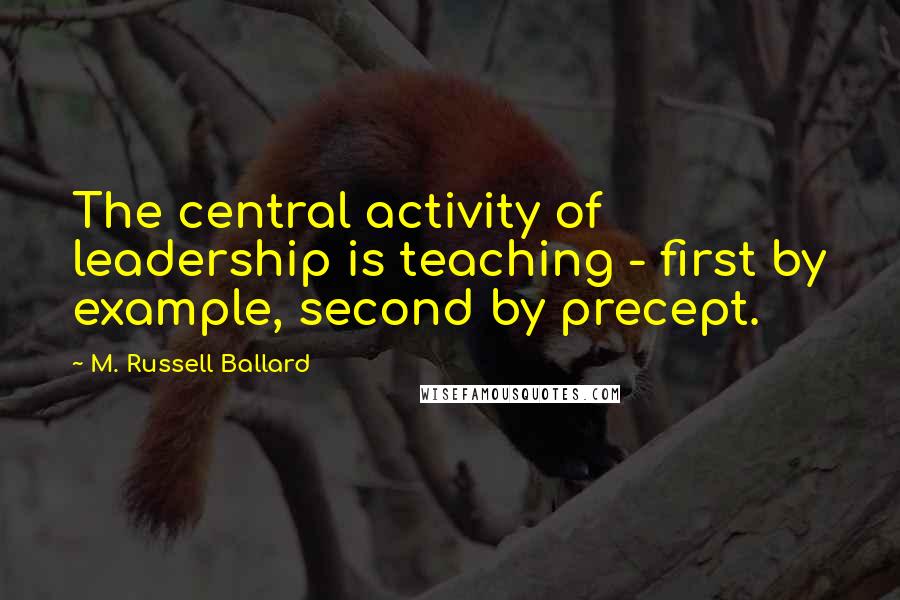 The central activity of leadership is teaching - first by example, second by precept.

~ M. Russell Ballard

WISEFAMOUSQUOTES.COM